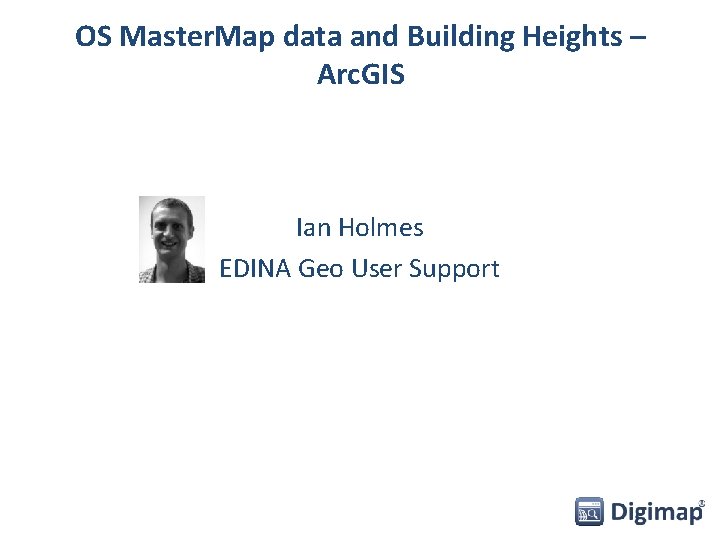 OS MasterMap data and Building Heights – ArcGIS

Ian Holmes

EDINA Geo User Support

Digimap®